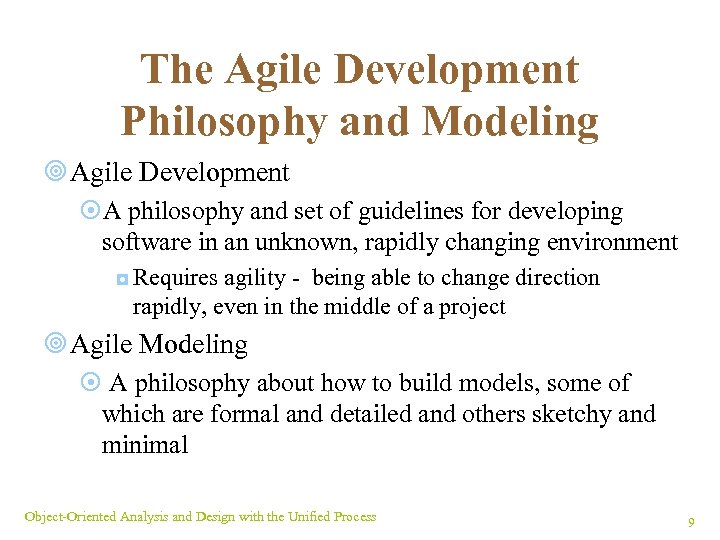 The Agile Development Philosophy and Modeling

Agile Development

A philosophy and set of guidelines for developing software in an unknown, rapidly changing environment

Requires agility - being able to change direction rapidly, even in the middle of a project

Agile Modeling

A philosophy about how to build models, some of which are formal and detailed and others sketchy and minimal

Object-Oriented Analysis and Design with the Unified Process

9